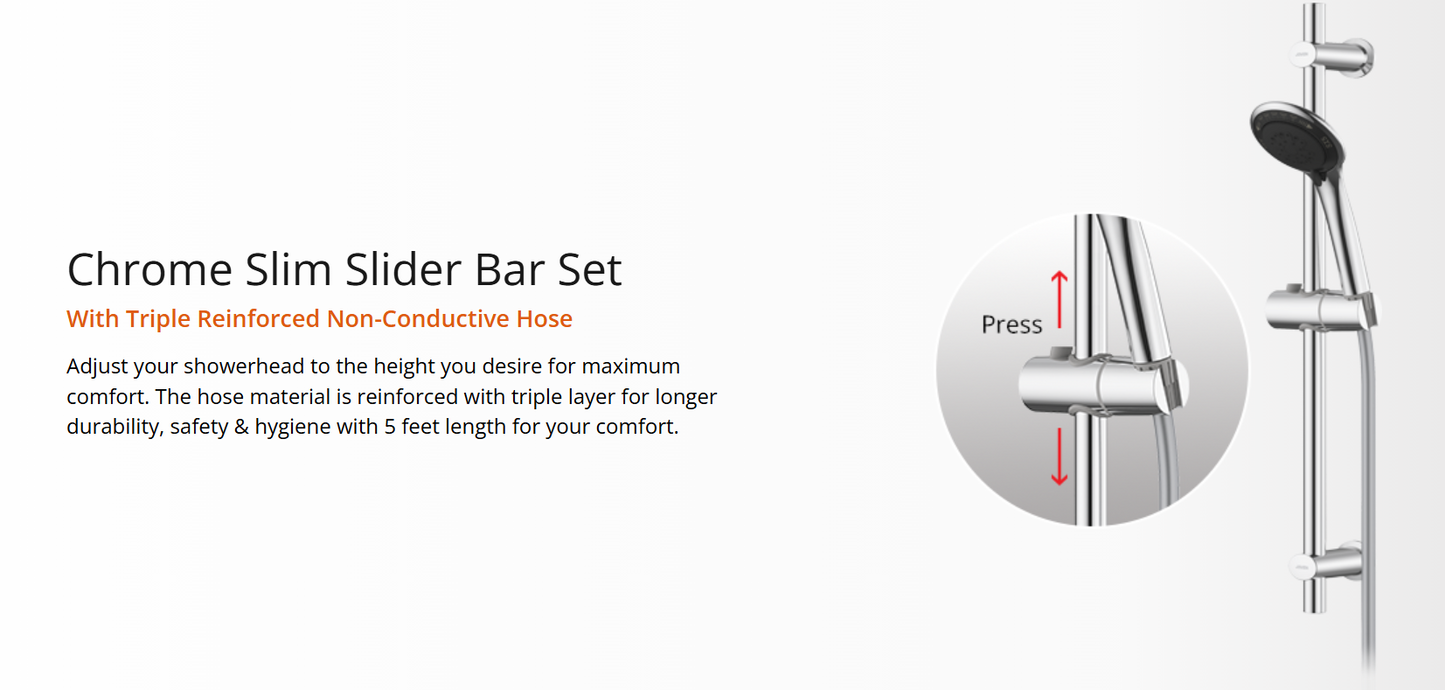 Chrome Slim Slider Bar Set

With Triple Reinforced Non-Conductive Hose

Adjust your showerhead to the height you desire for maximum comfort. The hose material is reinforced with triple layer for longer durability, safety & hygiene with 5 feet length for your comfort.

Press